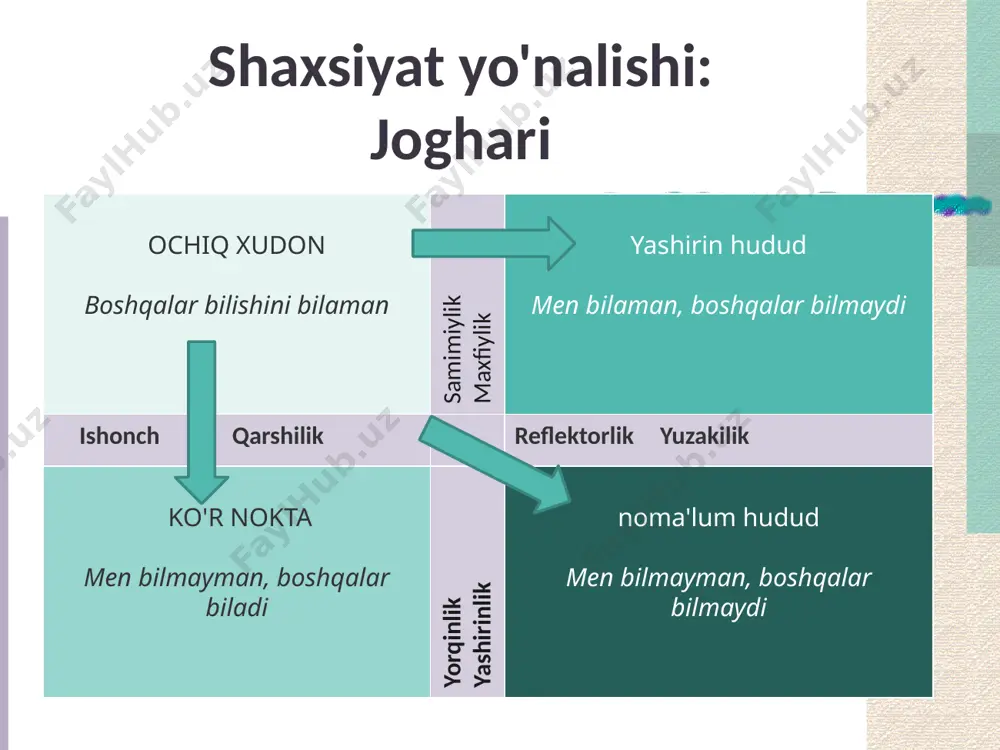 Shaxsiyat yo'nalishi:
Joghari

OCHIQ XUDON

Boshqalar bilishini bilaman

Samimiylik
Maxfiylik

Yashirin hudud

Men bilaman, boshqalar bilmaydi

Ishonch Qarshilik

Reflektorlik Yuzakilik

KO'R NOKTA

Men bilmayman, boshqalar biladi

Yorqinlik
Yashirinlik

noma'lum hudud

Men bilmayman, boshqalar bilmaydi

FaylHub.uz